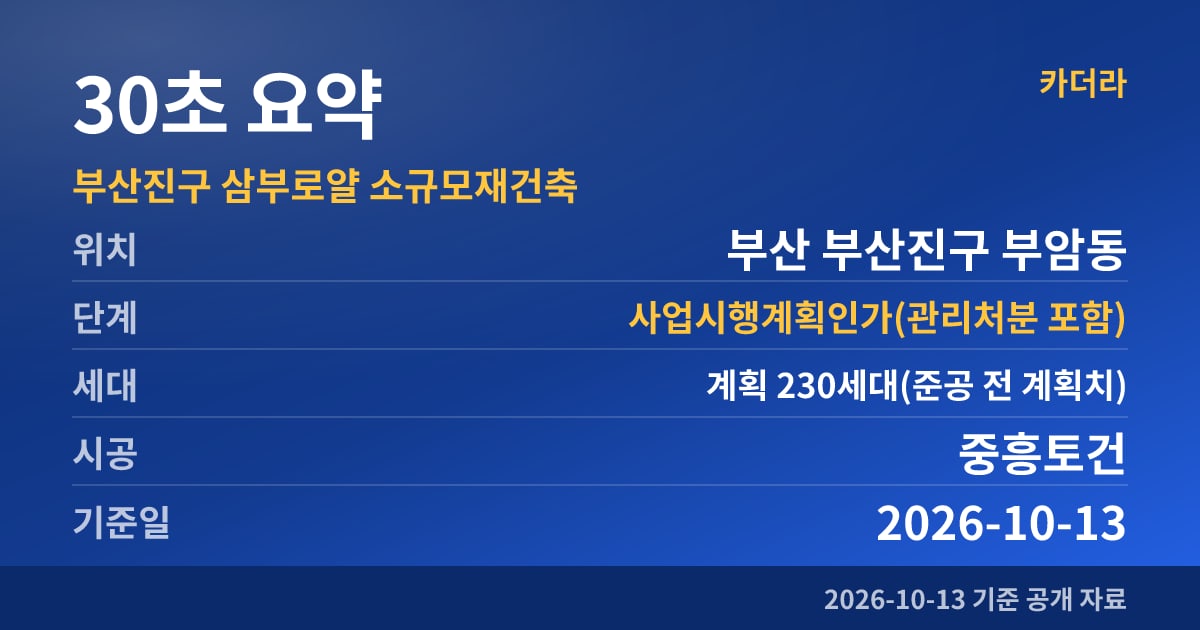 30초 요약

카더라

부산진구 삼부로얄 소규모재건축

위치
부산 부산진구 부암동

단계
사업시행계획인가(관리처분 포함)

세대
계획 230세대(준공 전 계획치)

시공
중흥토건

기준일
2026-10-13

2026-10-13 기준 공개 자료